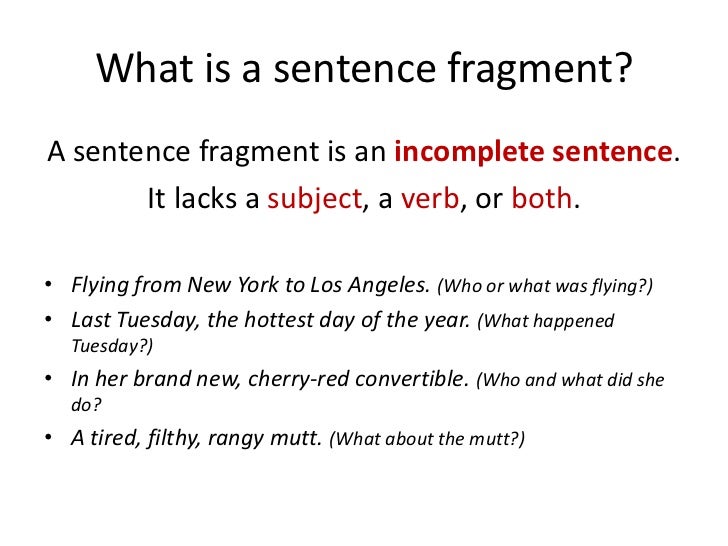 What is a sentence fragment?

A sentence fragment is an incomplete sentence.
It lacks a subject, a verb, or both.

• Flying from New York to Los Angeles. (Who or what was flying?)
• Last Tuesday, the hottest day of the year. (What happened Tuesday?)
• In her brand new, cherry-red convertible. (Who and what did she do?
• A tired, filthy, rangy mutt. (What about the mutt?)